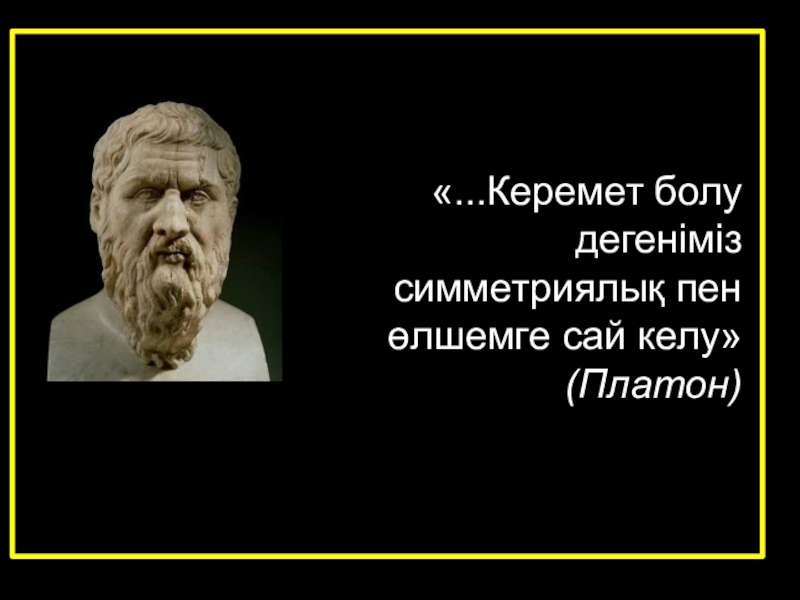 «...Керемет болу дегеніміз симметриялық пен өлшемге сай келу» (Платон)